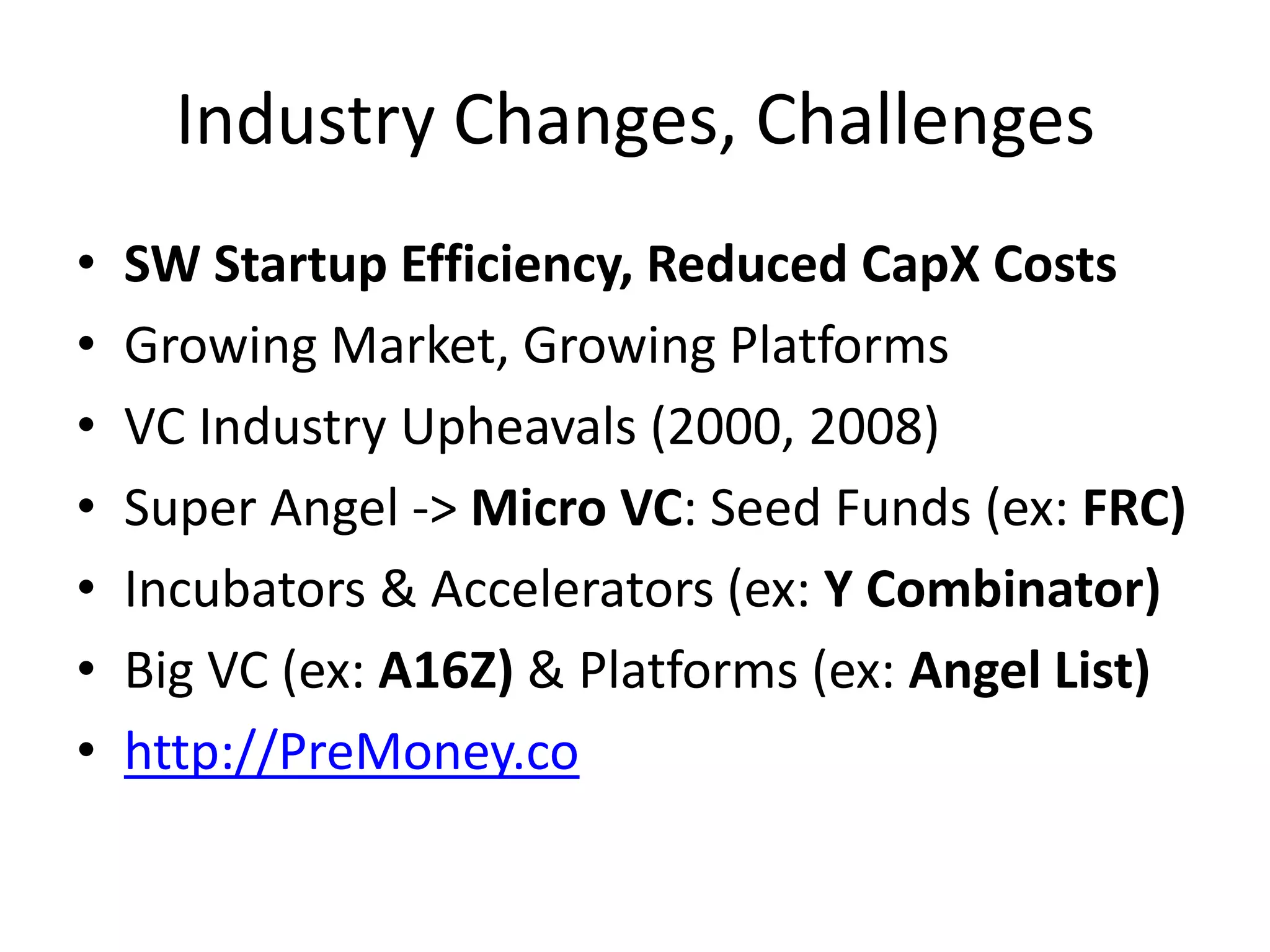 Industry Changes, Challenges

• SW Startup Efficiency, Reduced CapX Costs
• Growing Market, Growing Platforms
• VC Industry Upheavals (2000, 2008)
• Super Angel -> Micro VC: Seed Funds (ex: FRC)
• Incubators & Accelerators (ex: Y Combinator)
• Big VC (ex: A16Z) & Platforms (ex: Angel List)
• http://PreMoney.co